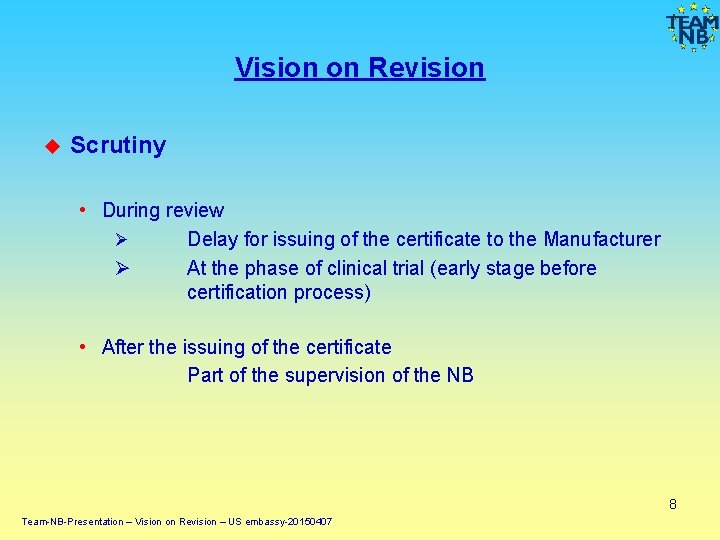 TEAM NB

Vision on Revision

◆ Scrutiny

• During review
➢ Delay for issuing of the certificate to the Manufacturer
➢ At the phase of clinical trial (early stage before certification process)

• After the issuing of the certificate
Part of the supervision of the NB

8

Team-NB-Presentation – Vision on Revision – US embassy-20150407